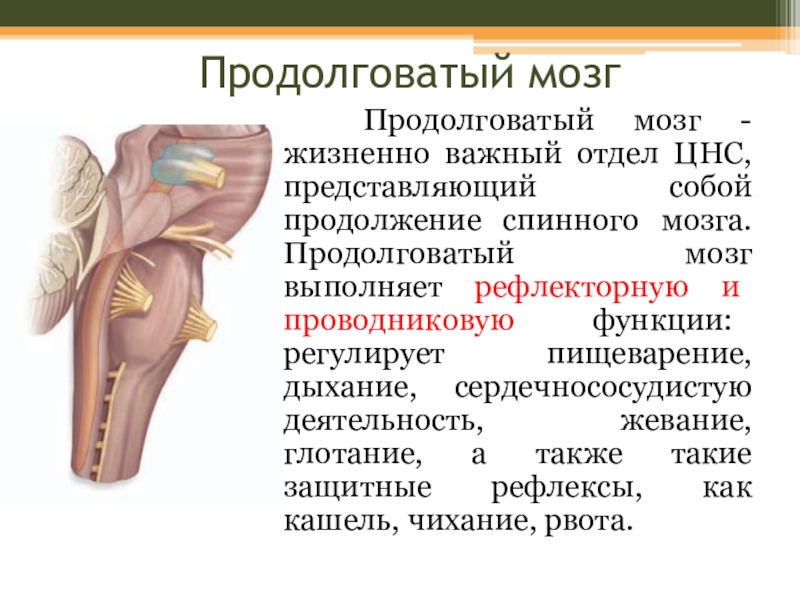 Продолговатый мозг

Продолговатый мозг - жизненно важный отдел ЦНС, представляющий собой продолжение спинного мозга. Продолговатый мозг выполняет рефлекторную и проводниковую функции: регулирует пищеварение, дыхание, сердечнососудистую деятельность, жевание, глотание, а также такие защитные рефлексы, как кашель, чихание, рвота.